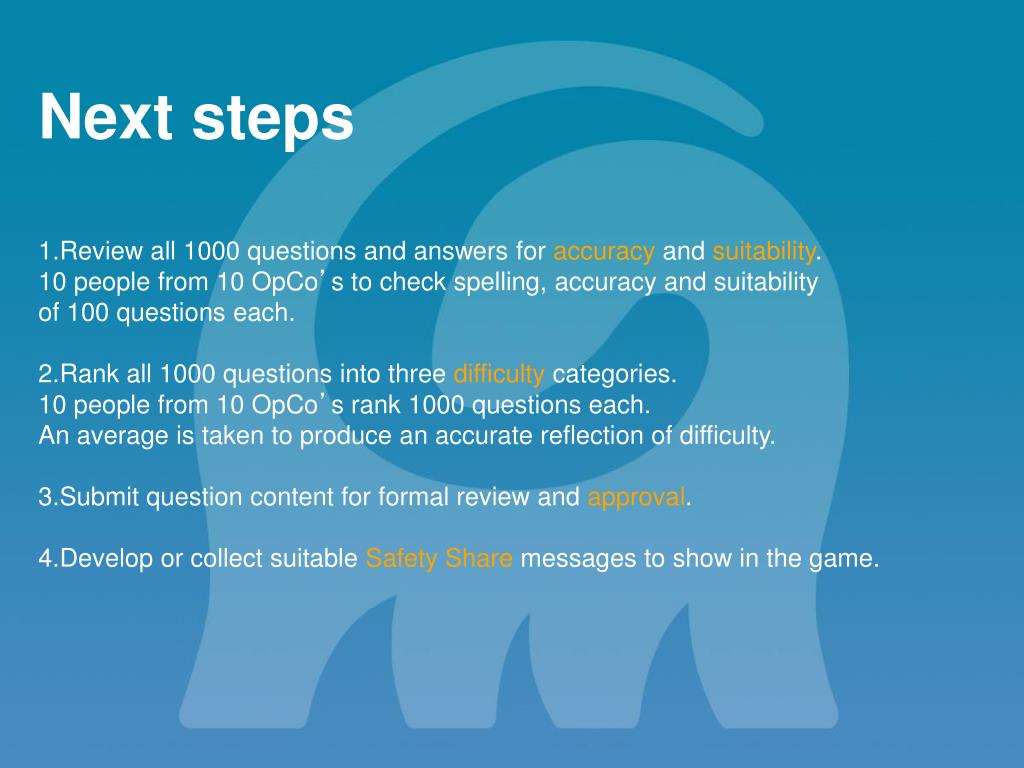 Next steps

1.Review all 1000 questions and answers for accuracy and suitability.
10 people from 10 OpCo’s to check spelling, accuracy and suitability of 100 questions each.

2.Rank all 1000 questions into three difficulty categories.
10 people from 10 OpCo’s rank 1000 questions each.
An average is taken to produce an accurate reflection of difficulty.

3.Submit question content for formal review and approval.

4.Develop or collect suitable Safety Share messages to show in the game.